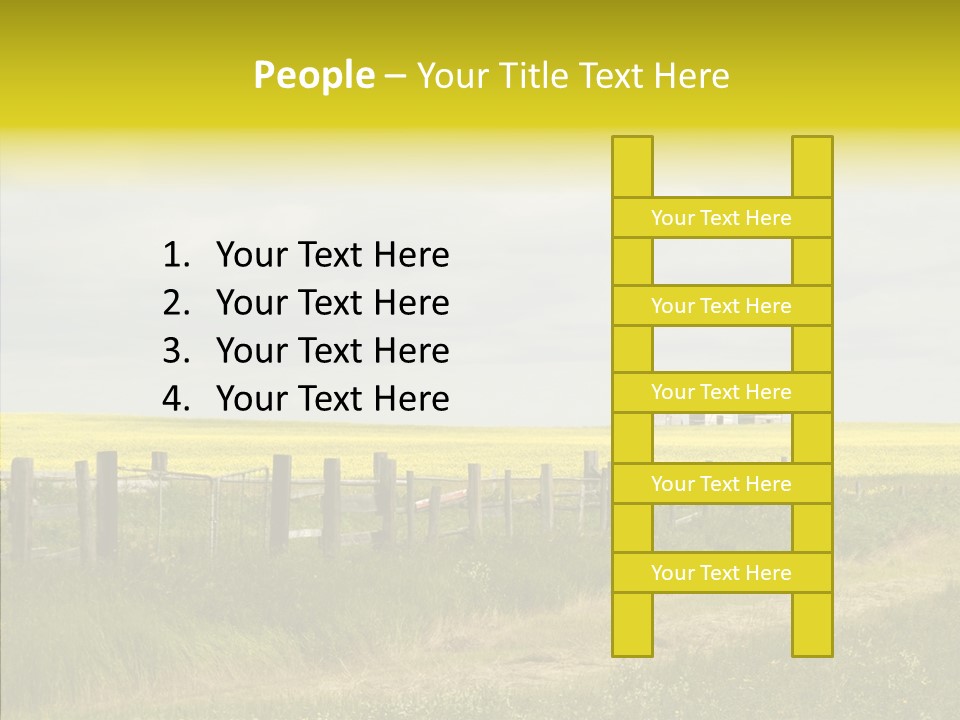 People – Your Title Text Here

1. Your Text Here
2. Your Text Here
3. Your Text Here
4. Your Text Here

Your Text Here

Your Text Here

Your Text Here

Your Text Here

Your Text Here